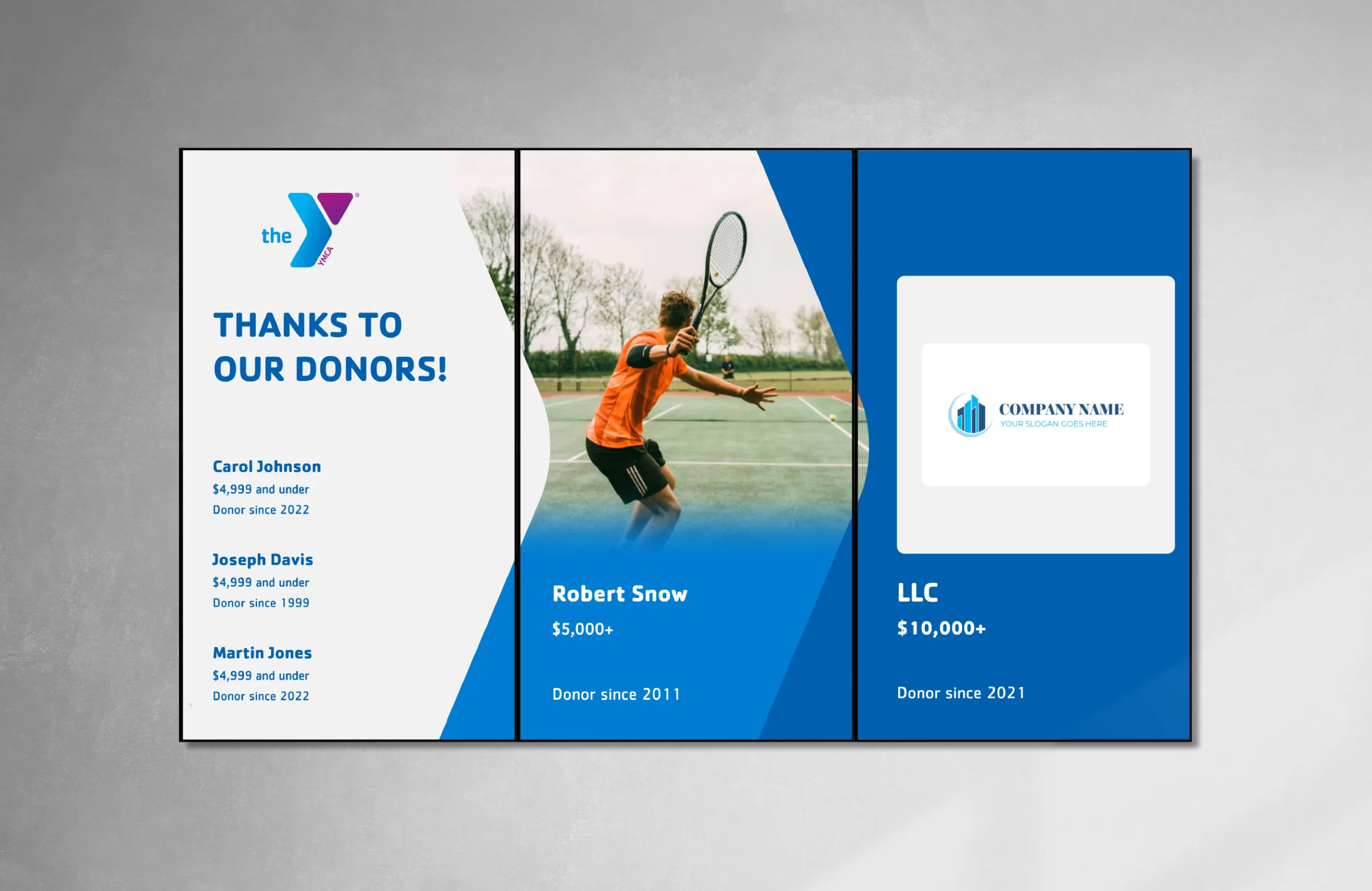 the YMCA

THANKS TO OUR DONORS!

Carol Johnson
$4,999 and under
Donor since 2022

Joseph Davis
$4,999 and under
Donor since 1999

Martin Jones
$4,999 and under
Donor since 2022

Robert Snow
$5,000+

Donor since 2011

COMPANY NAME
YOUR SLOGAN GOES HERE

LLC
$10,000+

Donor since 2021